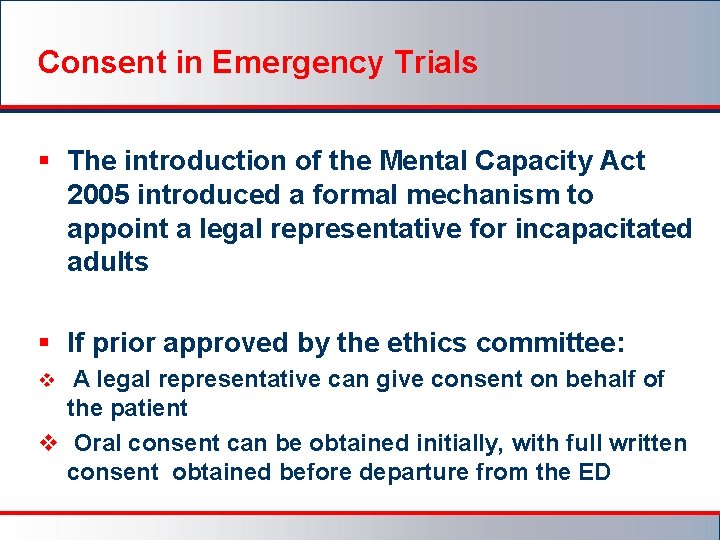 Consent in Emergency Trials

▪ The introduction of the Mental Capacity Act 2005 introduced a formal mechanism to appoint a legal representative for incapacitated adults

▪ If prior approved by the ethics committee:

❖ A legal representative can give consent on behalf of the patient

❖ Oral consent can be obtained initially, with full written consent obtained before departure from the ED